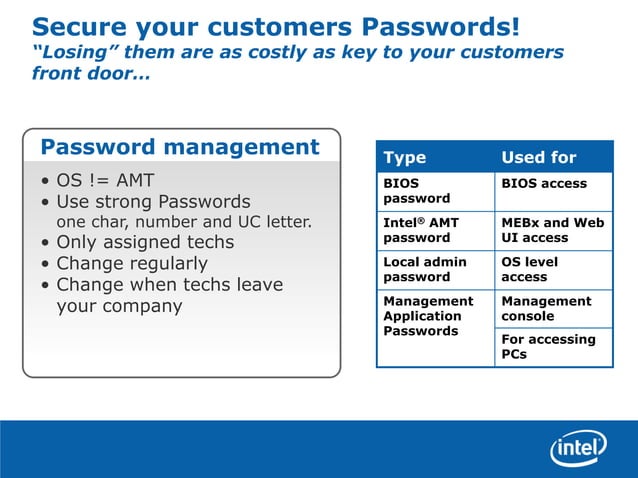 Secure your customers Passwords!
"Losing" them are as costly as key to your customers front door…

Password management

• OS != AMT
• Use strong Passwords
one char, number and UC letter.
• Only assigned techs
• Change regularly
• Change when techs leave your company

| Type | Used for |
|---|---|
| BIOS password | BIOS access |
| Intel® AMT password | MEBx and Web UI access |
| Local admin password | OS level access |
| Management Application Passwords | Management console |
| | For accessing PCs |

intel